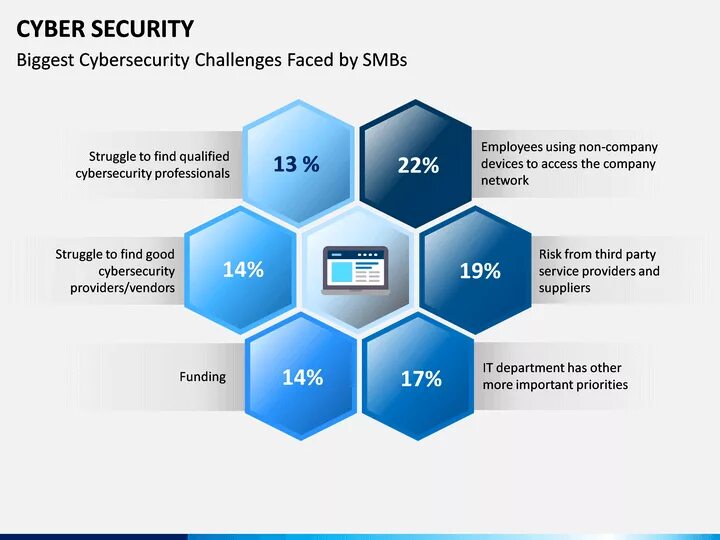 CYBER SECURITY
Biggest Cybersecurity Challenges Faced by SMBs

Struggle to find qualified cybersecurity professionals

13 %

22%

Employees using non-company devices to access the company network

Struggle to find good cybersecurity providers/vendors

14%

19%

Risk from third party service providers and suppliers

Funding

14%

17%

IT department has other more important priorities